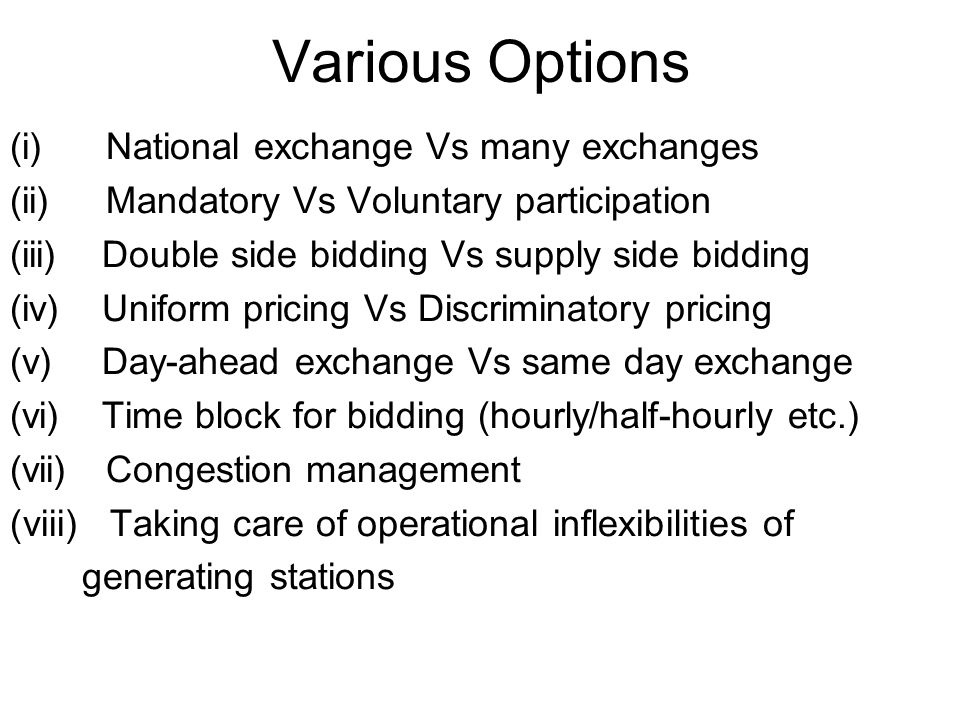 Various Options

(i) National exchange Vs many exchanges
(ii) Mandatory Vs Voluntary participation
(iii) Double side bidding Vs supply side bidding
(iv) Uniform pricing Vs Discriminatory pricing
(v) Day-ahead exchange Vs same day exchange
(vi) Time block for bidding (hourly/half-hourly etc.)
(vii) Congestion management
(viii) Taking care of operational inflexibilities of generating stations